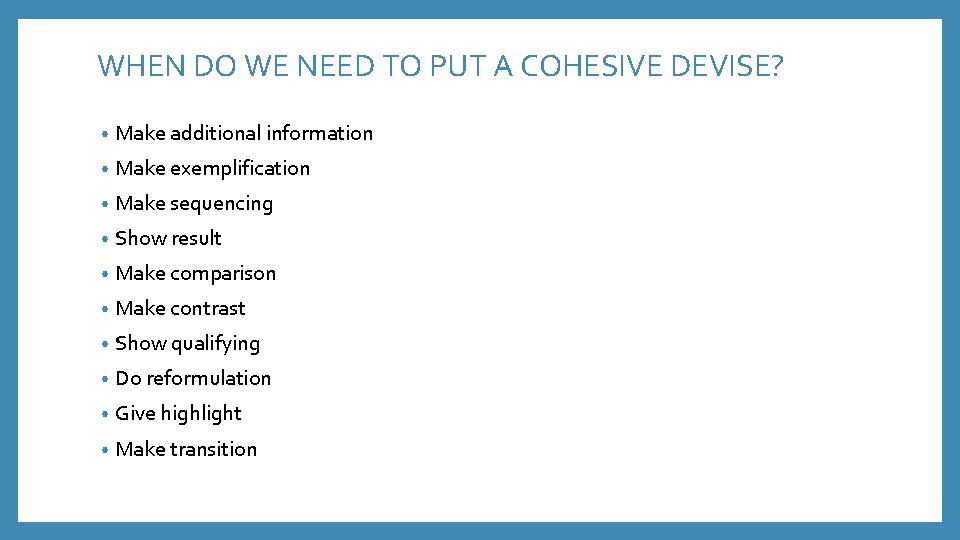 WHEN DO WE NEED TO PUT A COHESIVE DEVISE?

• Make additional information
• Make exemplification
• Make sequencing
• Show result
• Make comparison
• Make contrast
• Show qualifying
• Do reformulation
• Give highlight
• Make transition